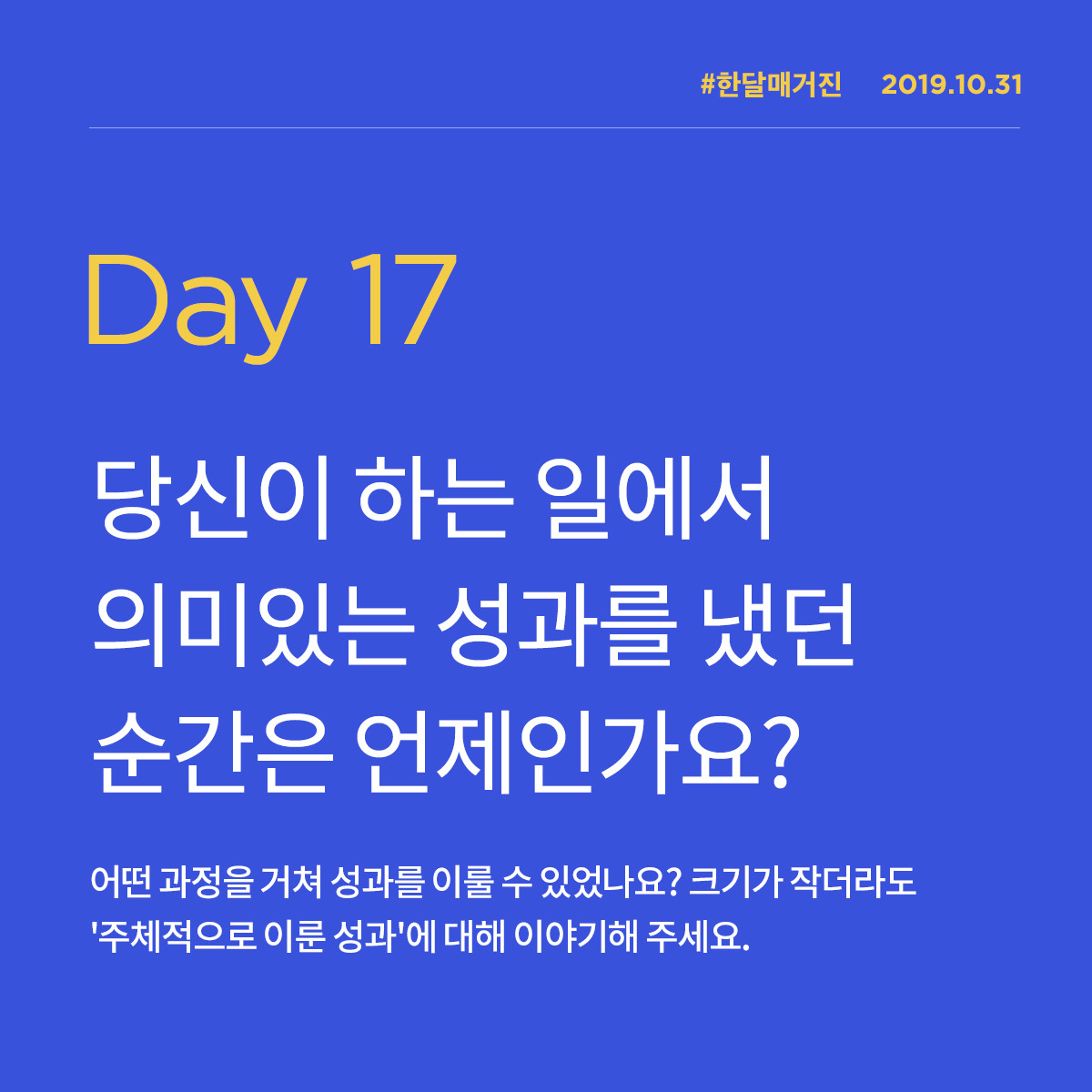 #한달매거진 2019.10.31

Day 17

당신이 하는 일에서 의미있는 성과를 냈던 순간은 언제인가요?

어떤 과정을 거쳐 성과를 이룰 수 있었나요? 크기가 작더라도 '주체적으로 이룬 성과'에 대해 이야기해 주세요.